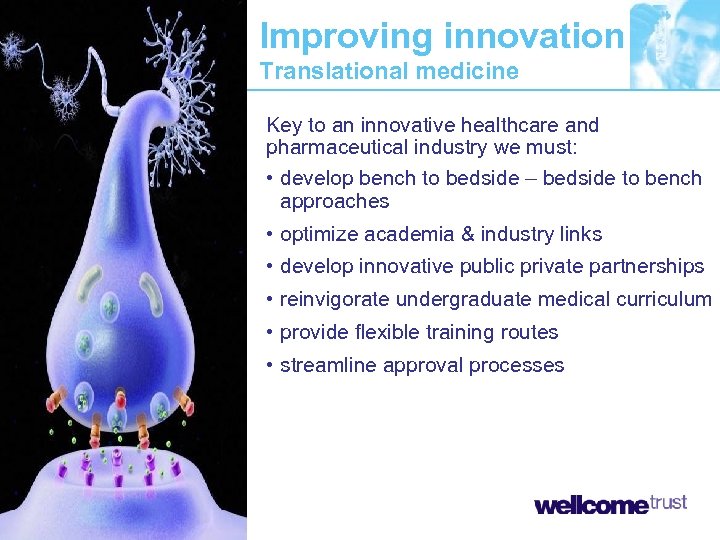 Improving innovation
Translational medicine

Key to an innovative healthcare and pharmaceutical industry we must:

• develop bench to bedside – bedside to bench approaches
• optimize academia & industry links
• develop innovative public private partnerships
• reinvigorate undergraduate medical curriculum
• provide flexible training routes
• streamline approval processes

wellcome trust